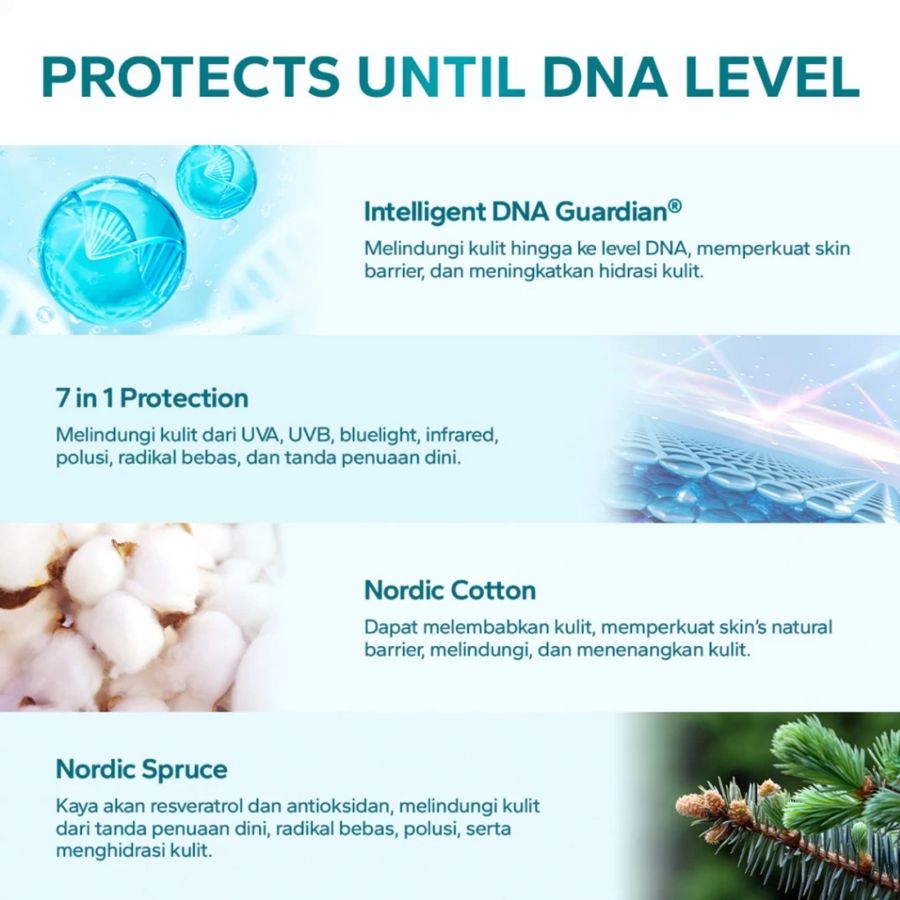 PROTECTS UNTIL DNA LEVEL

Intelligent DNA Guardian®

Melindungi kulit hingga ke level DNA, memperkuat skin barrier, dan meningkatkan hidrasi kulit.

7 in 1 Protection

Melindungi kulit dari UVA, UVB, bluelight, infrared, polusi, radikal bebas, dan tanda penuaan dini.

Nordic Cotton

Dapat melembabkan kulit, memperkuat skin's natural barrier, melindungi, dan menenangkan kulit.

Nordic Spruce

Kaya akan resveratrol dan antioksidan, melindungi kulit dari tanda penuaan dini, radikal bebas, polusi, serta menghidrasi kulit.